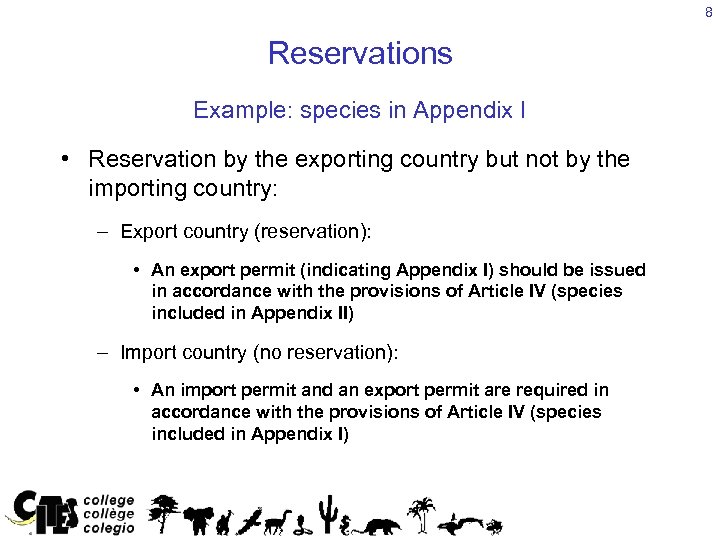 8

Reservations

Example: species in Appendix I

• Reservation by the exporting country but not by the importing country:

– Export country (reservation):

• An export permit (indicating Appendix I) should be issued in accordance with the provisions of Article IV (species included in Appendix II)

– Import country (no reservation):

• An import permit and an export permit are required in accordance with the provisions of Article IV (species included in Appendix I)

CITES college collège colegio